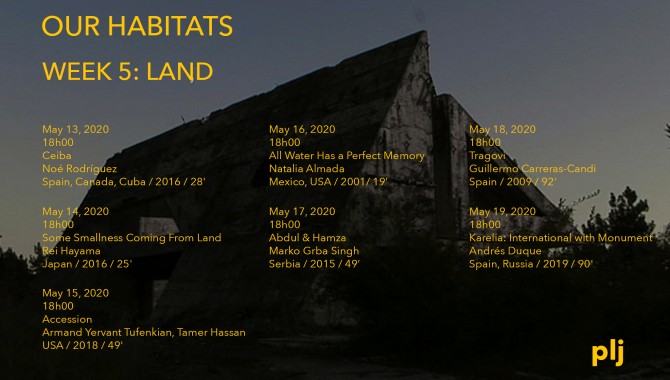 OUR HABITATS

WEEK 5: LAND

May 13, 2020
18h00
Ceiba
Noé Rodríguez
Spain, Canada, Cuba / 2016 / 28'

May 14, 2020
18h00
Some Smallness Coming From Land
Rei Hayama
Japan / 2016 / 25'

May 15, 2020
18h00
Accession
Armand Yervant Tufenkian, Tamer Hassan
USA / 2018 / 49'

May 16, 2020
18h00
All Water Has a Perfect Memory
Natalia Almada
Mexico, USA / 2001/ 19'

May 17, 2020
18h00
Abdul & Hamza
Marko Grba Singh
Serbia / 2015 / 49'

May 18, 2020
18h00
Tragovi
Guillermo Carreras-Candi
Spain / 2009 / 92'

May 19, 2020
18h00
Karelia: International with Monument
Andrés Duque
Spain, Russia / 2019 / 90'

plj